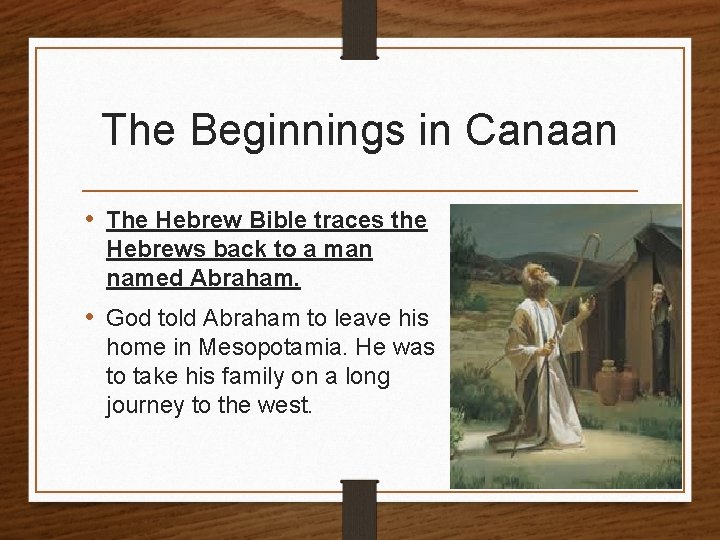 The Beginnings in Canaan

• The Hebrew Bible traces the Hebrews back to a man named Abraham.

• God told Abraham to leave his home in Mesopotamia. He was to take his family on a long journey to the west.